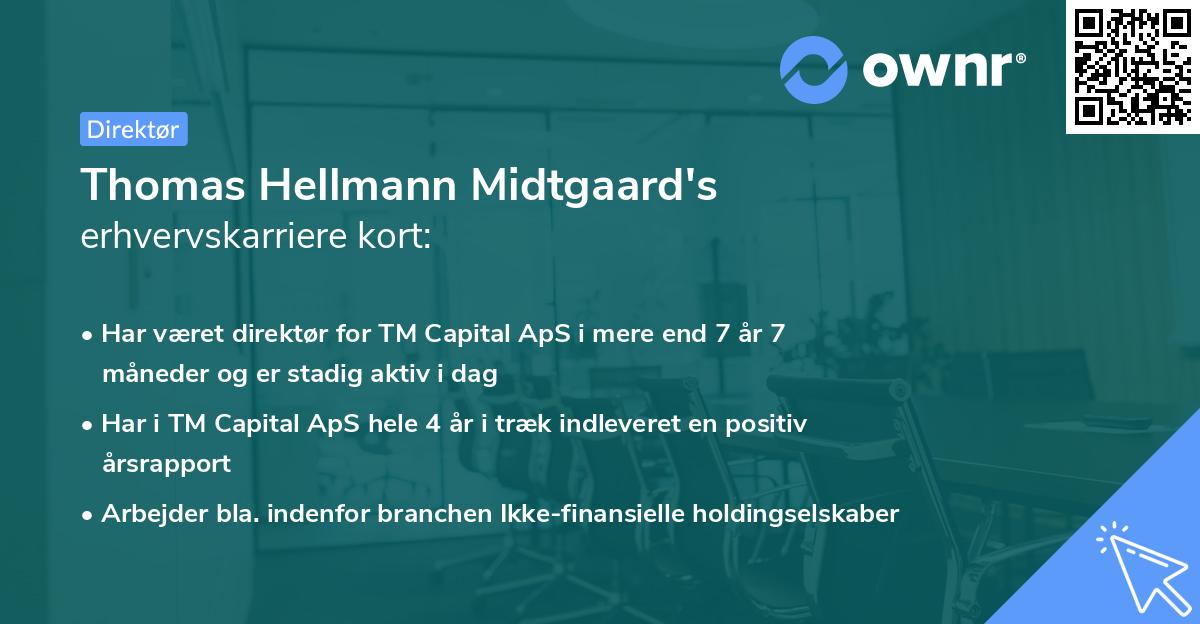 ownr®

Direktør

Thomas Hellmann Midtgaard's erhvervskarriere kort:

• Har været direktør for TM Capital ApS i mere end 7 år 7 måneder og er stadig aktiv i dag

• Har i TM Capital ApS hele 4 år i træk indleveret en positiv årsrapport

• Arbejder bla. indenfor branchen Ikke-finansielle holdingselskaber